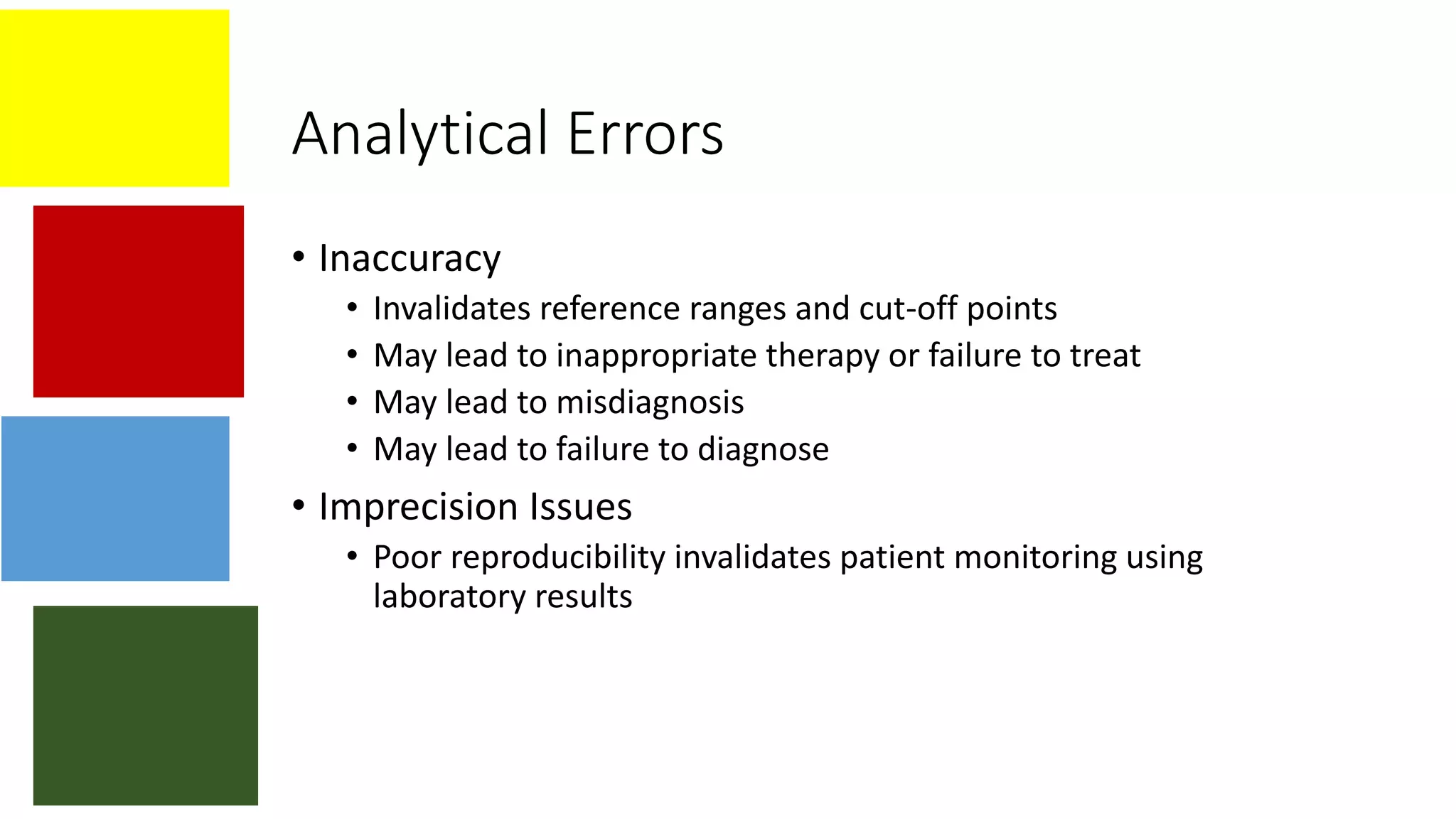 Analytical Errors

• Inaccuracy
  • Invalidates reference ranges and cut-off points
  • May lead to inappropriate therapy or failure to treat
  • May lead to misdiagnosis
  • May lead to failure to diagnose
• Imprecision Issues
  • Poor reproducibility invalidates patient monitoring using laboratory results